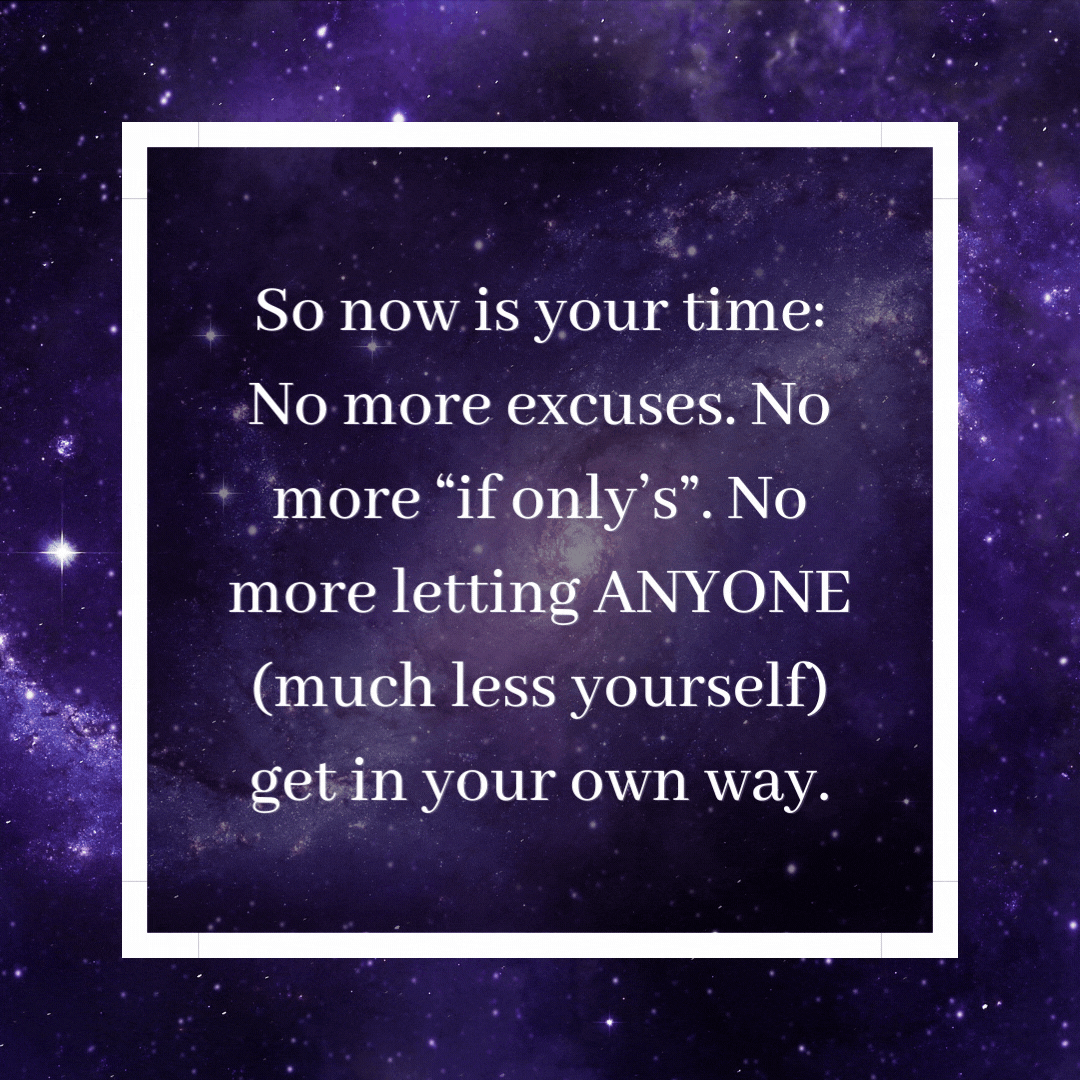 So now is your time: No more excuses. No more “if only’s”. No more letting ANYONE (much less yourself) get in your own way.